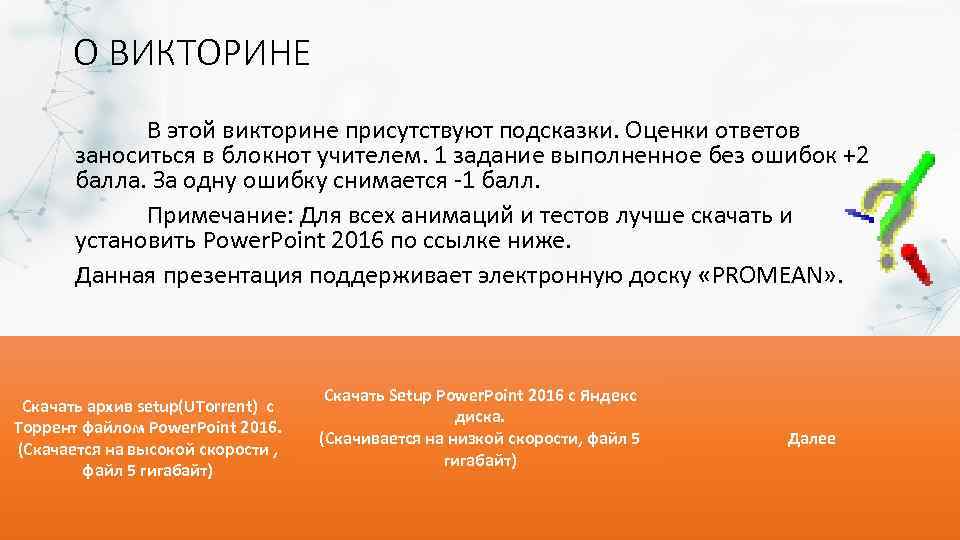 О ВИКТОРИНЕ

В этой викторине присутствуют подсказки. Оценки ответов заноситься в блокнот учителем. 1 задание выполненное без ошибок +2 балла. За одну ошибку снимается -1 балл.

Примечание: Для всех анимаций и тестов лучше скачать и установить PowerPoint 2016 по ссылке ниже.

Данная презентация поддерживает электронную доску «PROMEAN».

Скачать архив setup(UTorrent) с Торрент файлом PowerPoint 2016. (Скачается на высокой скорости , файл 5 гигабайт)

Скачать Setup PowerPoint 2016 с Яндекс диска. (Скачивается на низкой скорости, файл 5 гигабайт)

Далее